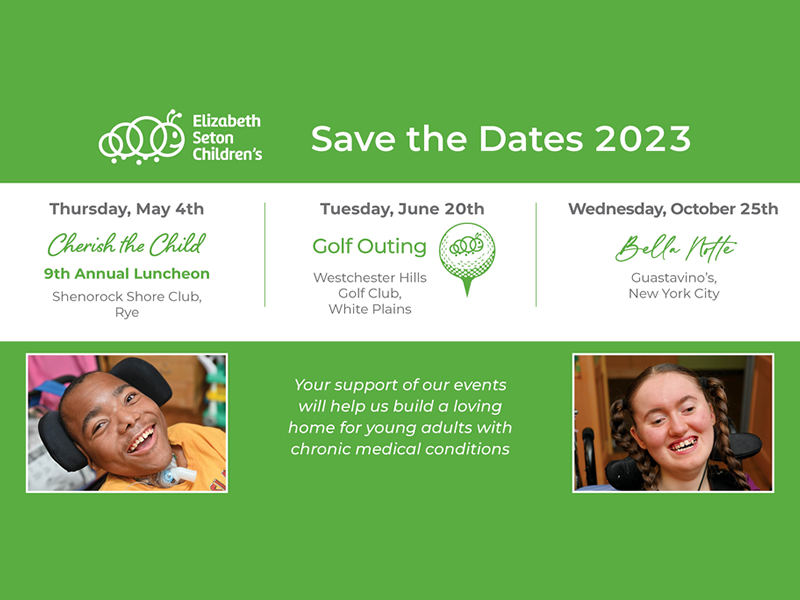 Elizabeth Seton Children's

Save the Dates 2023

Thursday, May 4th

Cherish the Child

9th Annual Luncheon

Shenorock Shore Club, Rye

Tuesday, June 20th

Golf Outing

Westchester Hills Golf Club, White Plains

Wednesday, October 25th

Bella Notte

Guastavino's, New York City

Your support of our events will help us build a loving home for young adults with chronic medical conditions